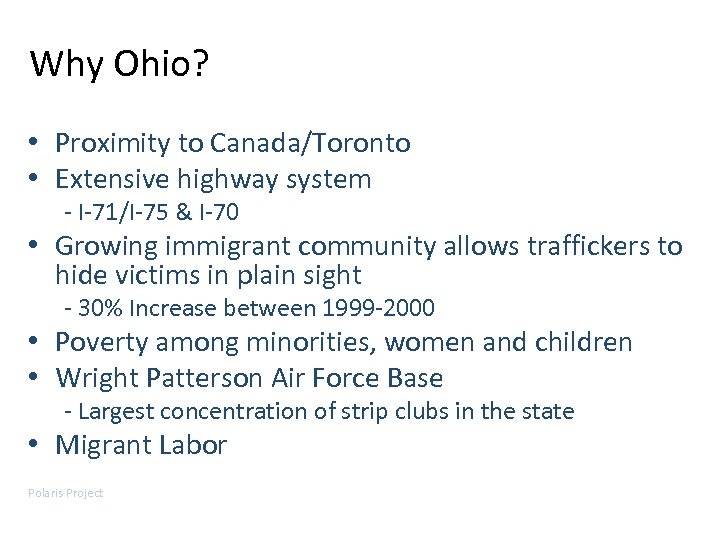 Why Ohio?

• Proximity to Canada/Toronto
• Extensive highway system
- I-71/I-75 & I-70
• Growing immigrant community allows traffickers to hide victims in plain sight
- 30% Increase between 1999-2000
• Poverty among minorities, women and children
• Wright Patterson Air Force Base
- Largest concentration of strip clubs in the state
• Migrant Labor

Polaris Project